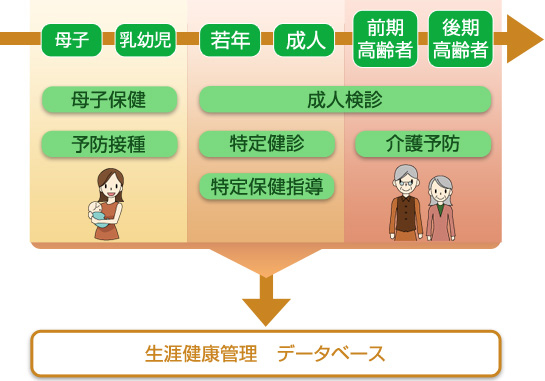 母子　乳幼児　若年　成人　前期高齢者　後期高齢者

母子保健　成人検診

予防接種　特定健診　介護予防

特定保健指導

生涯健康管理　データベース